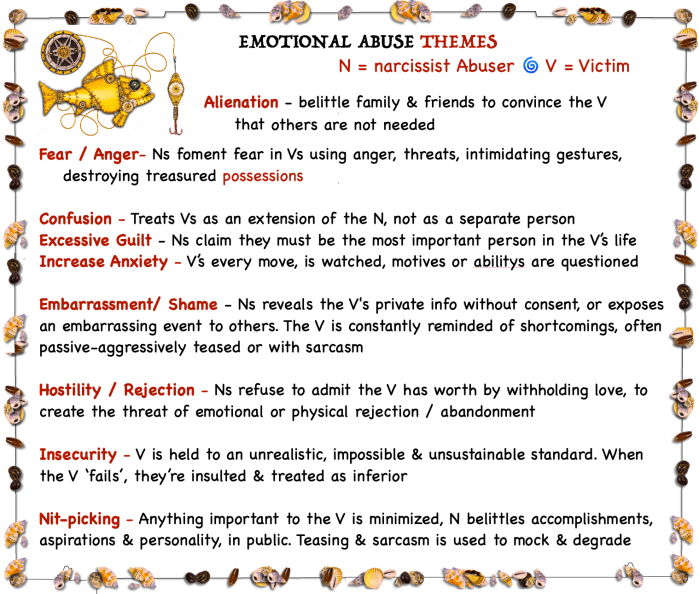 EMOTIONAL ABUSE THEMES

N = narcissist Abuser 🌀 V = Victim

Alienation - belittle family & friends to convince the V that others are not needed

Fear / Anger- Ns foment fear in Vs using anger, threats, intimidating gestures, destroying treasured possessions

Confusion - Treats Vs as an extension of the N, not as a separate person
Excessive Guilt - Ns claim they must be the most important person in the V's life
Increase Anxiety - V's every move, is watched, motives or abilitys are questioned

Embarrassment/ Shame - Ns reveals the V's private info without consent, or exposes an embarrassing event to others. The V is constantly reminded of shortcomings, often passive-aggressively teased or with sarcasm

Hostility / Rejection - Ns refuse to admit the V has worth by withholding love, to create the threat of emotional or physical rejection / abandonment

Insecurity - V is held to an unrealistic, impossible & unsustainable standard. When the V 'fails', they're insulted & treated as inferior

Nit-picking - Anything important to the V is minimized, N belittles accomplishments, aspirations & personality, in public. Teasing & sarcasm is used to mock & degrade